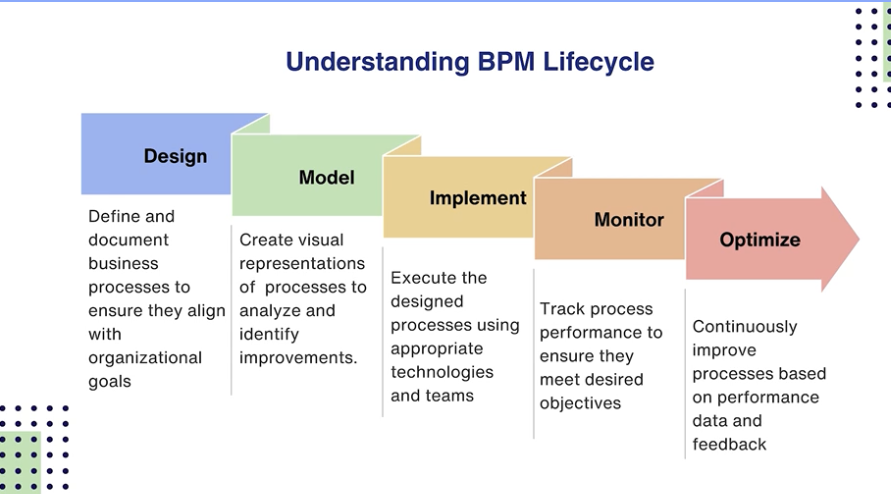 Understanding BPM Lifecycle

Design

Define and document business processes to ensure they align with organizational goals

Model

Create visual representations of processes to analyze and identify improvements.

Implement

Execute the designed processes using appropriate technologies and teams

Monitor

Track process performance to ensure they meet desired objectives

Optimize

Continuously improve processes based on performance data and feedback